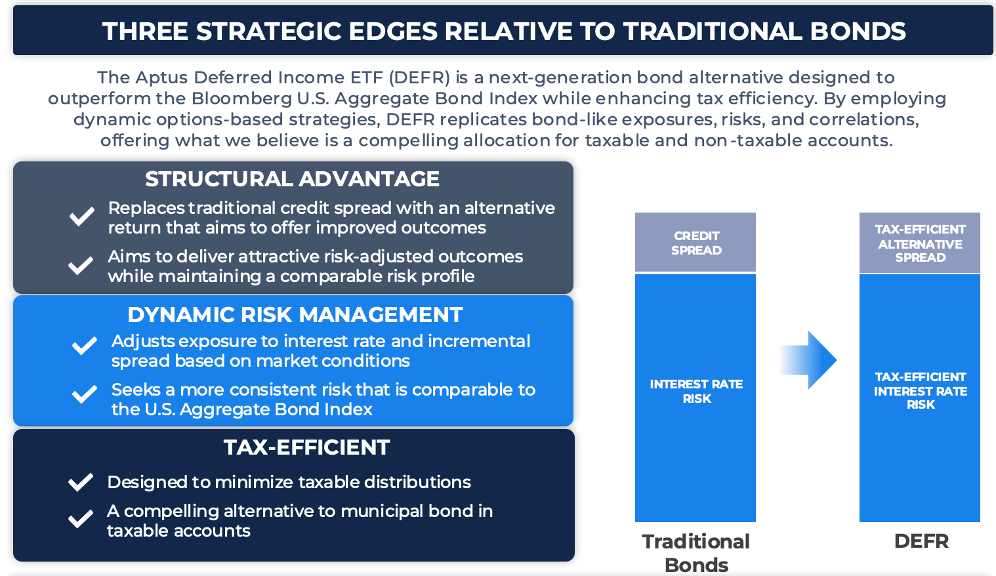 THREE STRATEGIC EDGES RELATIVE TO TRADITIONAL BONDS

The Aptus Deferred Income ETF (DEFR) is a next-generation bond alternative designed to outperform the Bloomberg U.S. Aggregate Bond Index while enhancing tax efficiency. By employing dynamic options-based strategies, DEFR replicates bond-like exposures, risks, and correlations, offering what we believe is a compelling allocation for taxable and non-taxable accounts.

STRUCTURAL ADVANTAGE

Replaces traditional credit spread with an alternative return that aims to offer improved outcomes

Aims to deliver attractive risk-adjusted outcomes while maintaining a comparable risk profile

DYNAMIC RISK MANAGEMENT

Adjusts exposure to interest rate and incremental spread based on market conditions

Seeks a more consistent risk that is comparable to the U.S. Aggregate Bond Index

TAX-EFFICIENT

Designed to minimize taxable distributions

A compelling alternative to municipal bond in taxable accounts

CREDIT SPREAD

INTEREST RATE RISK

Traditional Bonds

TAX-EFFICIENT ALTERNATIVE SPREAD

TAX-EFFICIENT INTEREST RATE RISK

DEFR